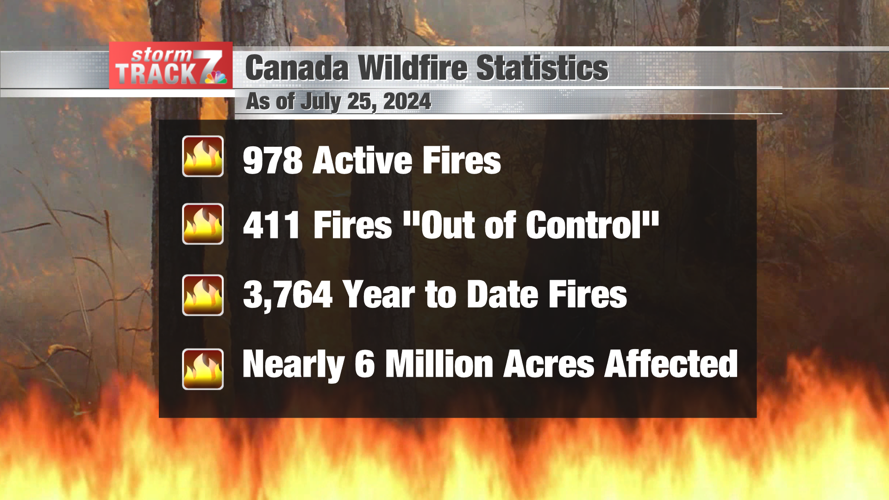 storm TRACK 7

Canada Wildfire Statistics

As of July 25, 2024

978 Active Fires

411 Fires "Out of Control"

3,764 Year to Date Fires

Nearly 6 Million Acres Affected